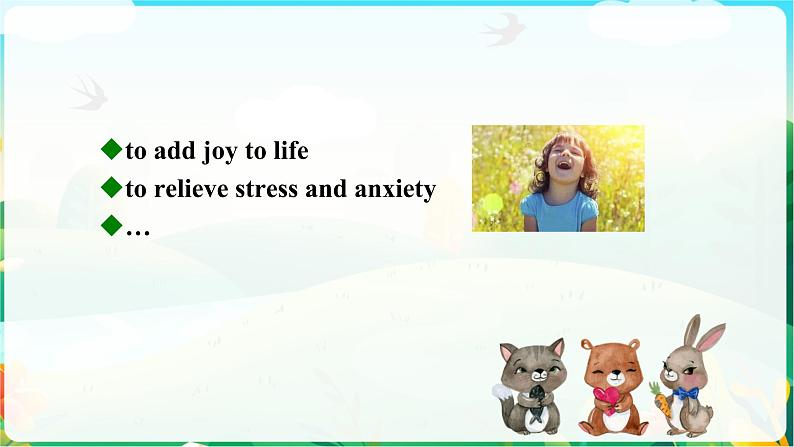 ◆to add joy to life
◆to relieve stress and anxiety
◆…